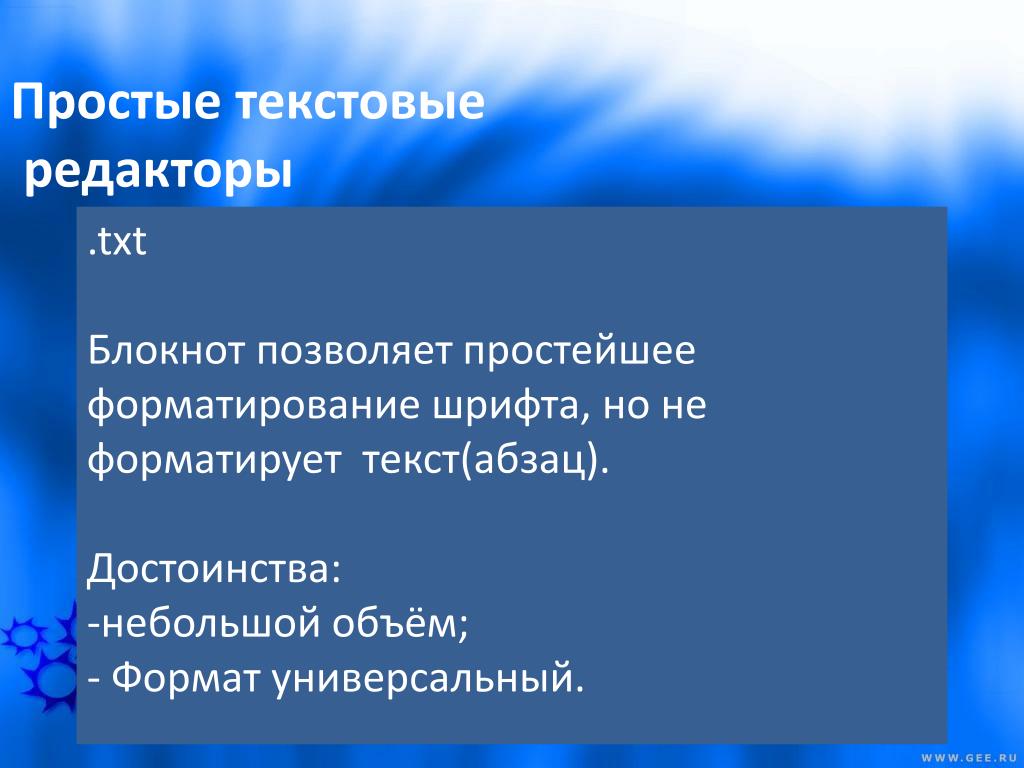 Простые текстовые редакторы

.txt

Блокнот позволяет простейшее форматирование шрифта, но не форматирует  текст(абзац).

Достоинства:
-небольшой объём;
- Формат универсальный.

WWW.GEE.RU